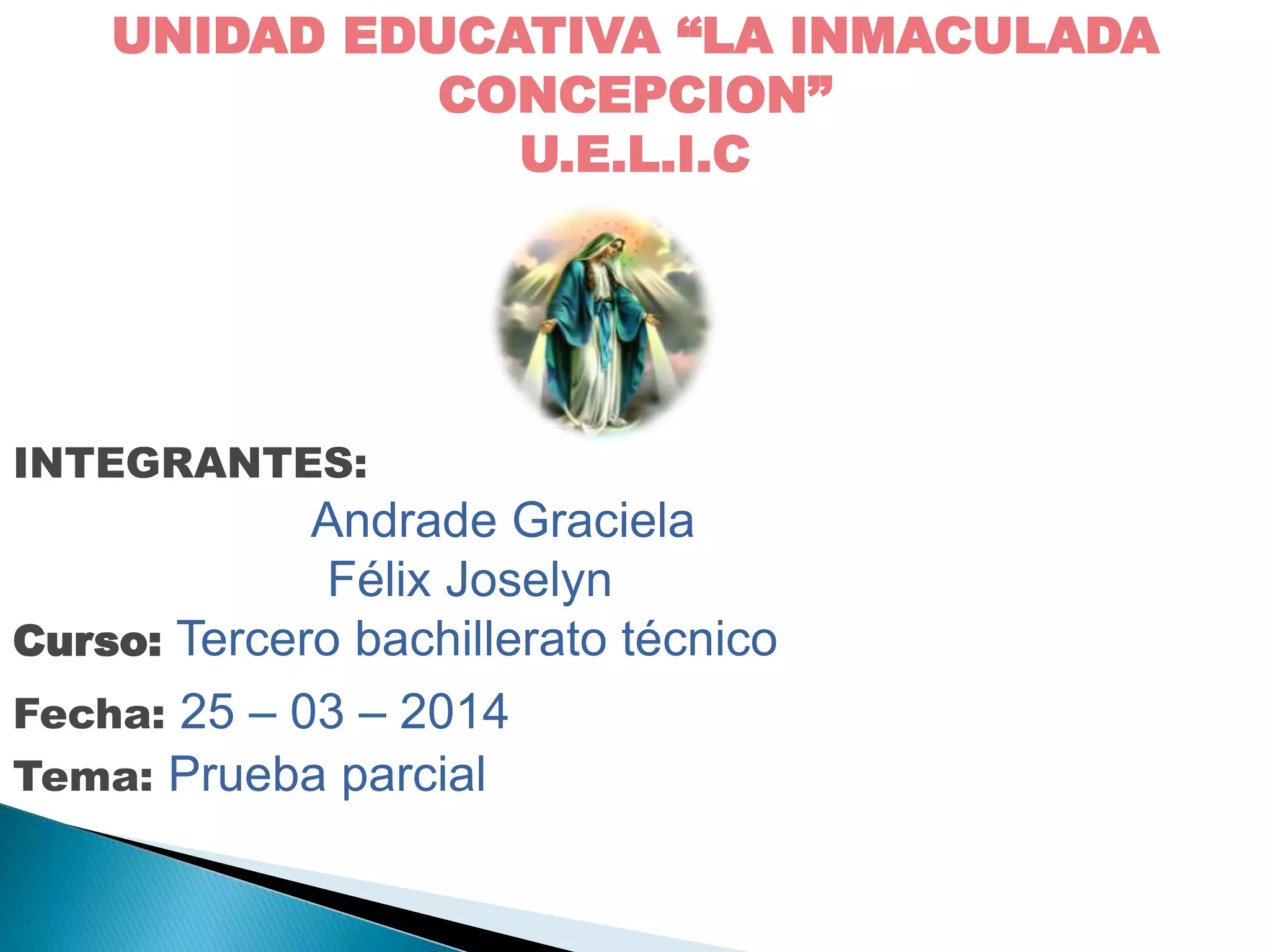 UNIDAD EDUCATIVA “LA INMACULADA CONCEPCION”
U.E.L.I.C

INTEGRANTES:
Andrade Graciela
Félix Joselyn

Curso: Tercero bachillerato técnico

Fecha: 25 – 03 – 2014

Tema: Prueba parcial